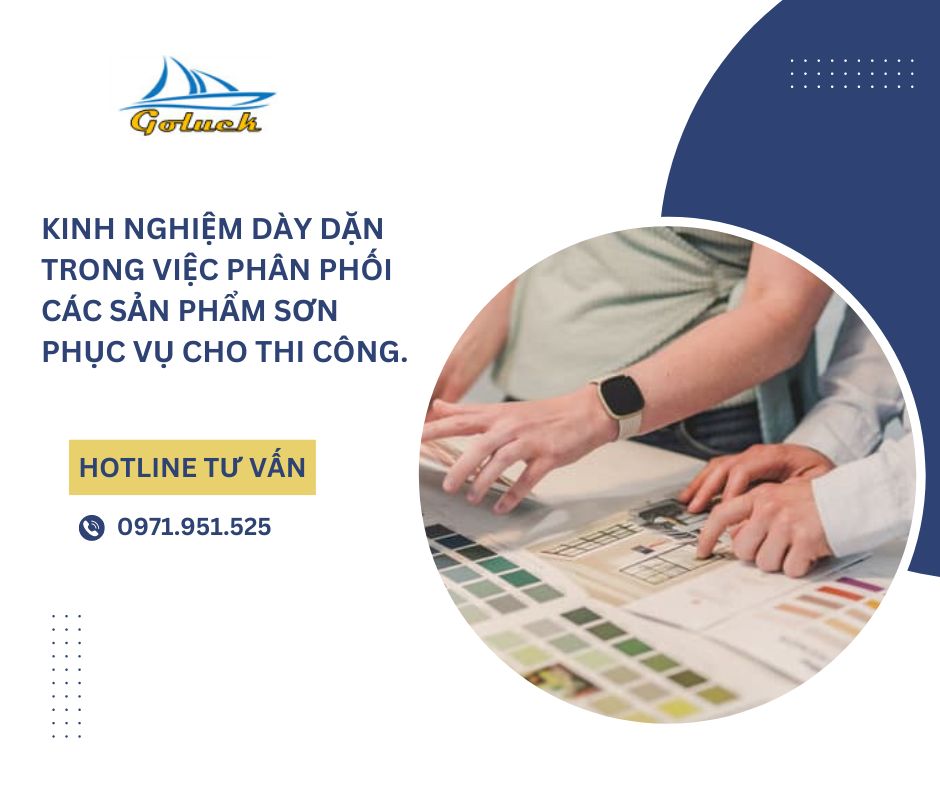 Goluck

KINH NGHIỆM DÀY DẶN TRONG VIỆC PHÂN PHỐI CÁC SẢN PHẨM SƠN PHỤC VỤ CHO THI CÔNG.

HOTLINE TƯ VẤN

0971.951.525